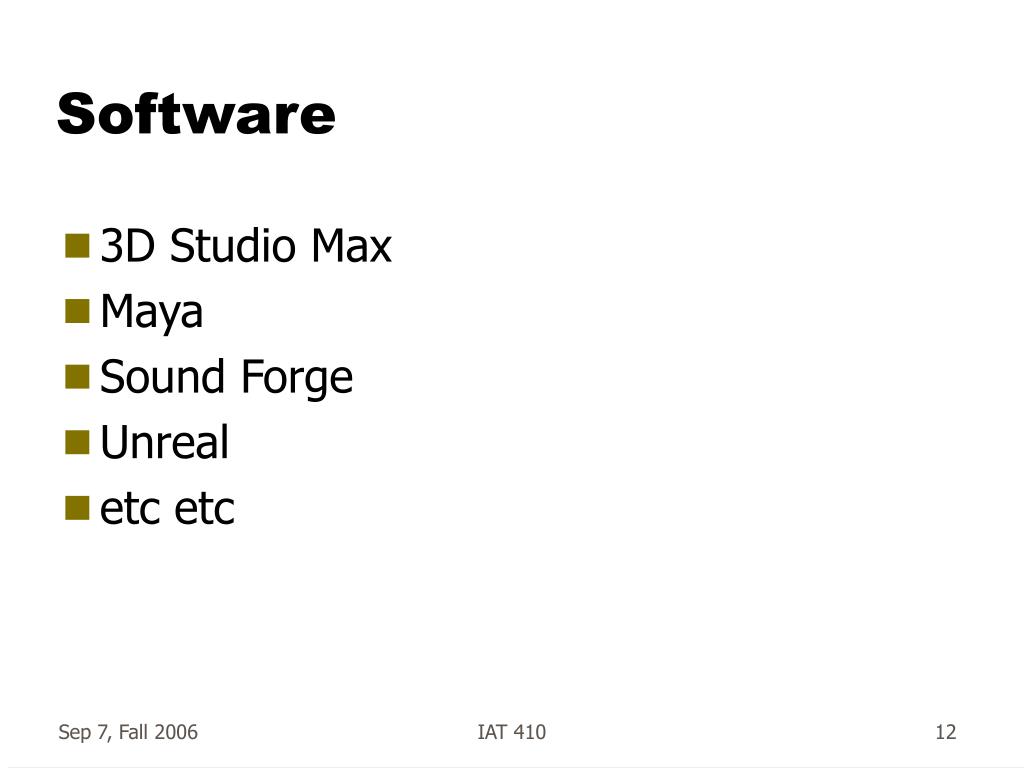 Software

- 3D Studio Max
- Maya
- Sound Forge
- Unreal
- etc etc

Sep 7, Fall 2006
IAT 410
12